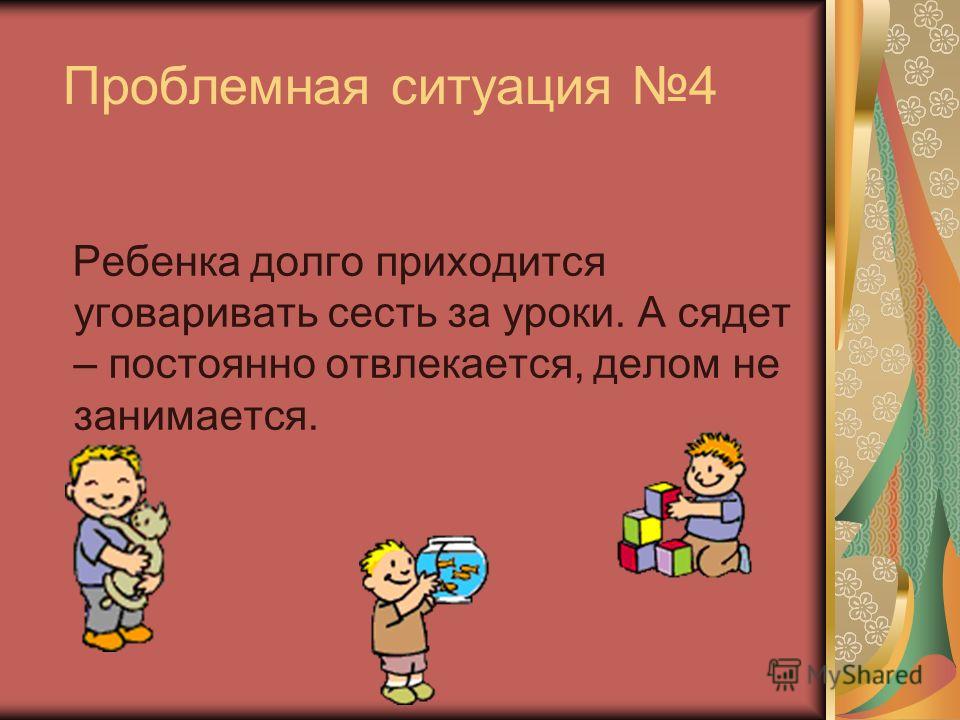 Проблемная ситуация №4

Ребенка долго приходится уговаривать сесть за уроки. А сядет – постоянно отвлекается, делом не занимается.

MyShared